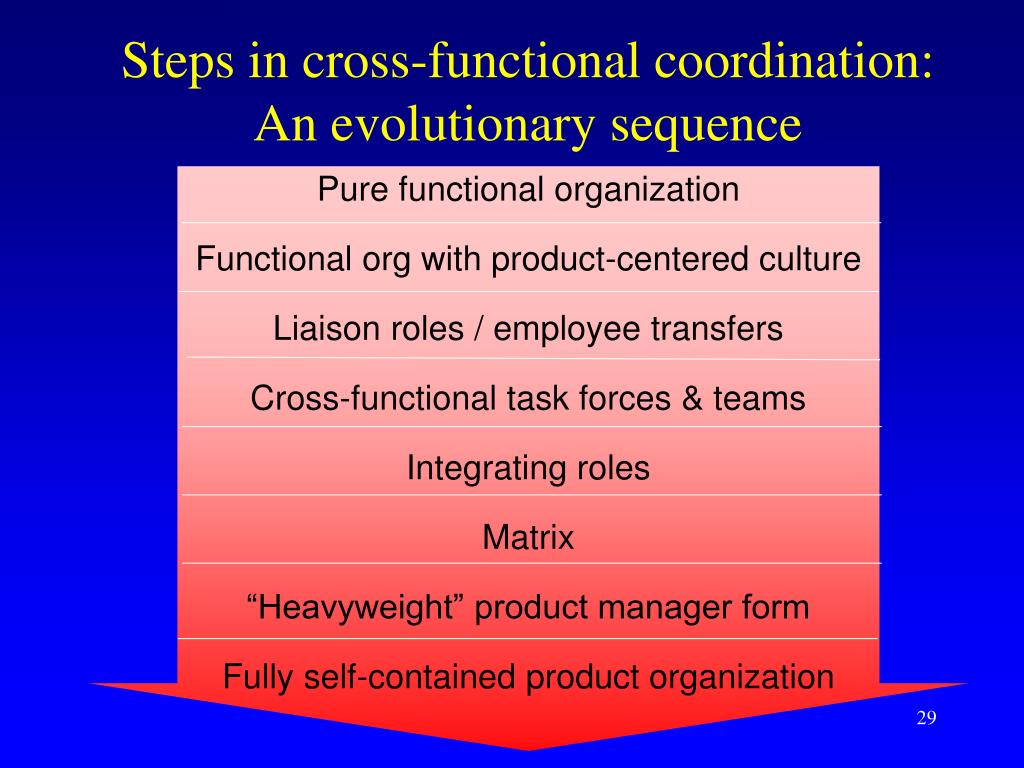 Steps in cross-functional coordination: An evolutionary sequence

Pure functional organization

Functional org with product-centered culture

Liaison roles / employee transfers

Cross-functional task forces & teams

Integrating roles

Matrix

“Heavyweight” product manager form

Fully self-contained product organization

29